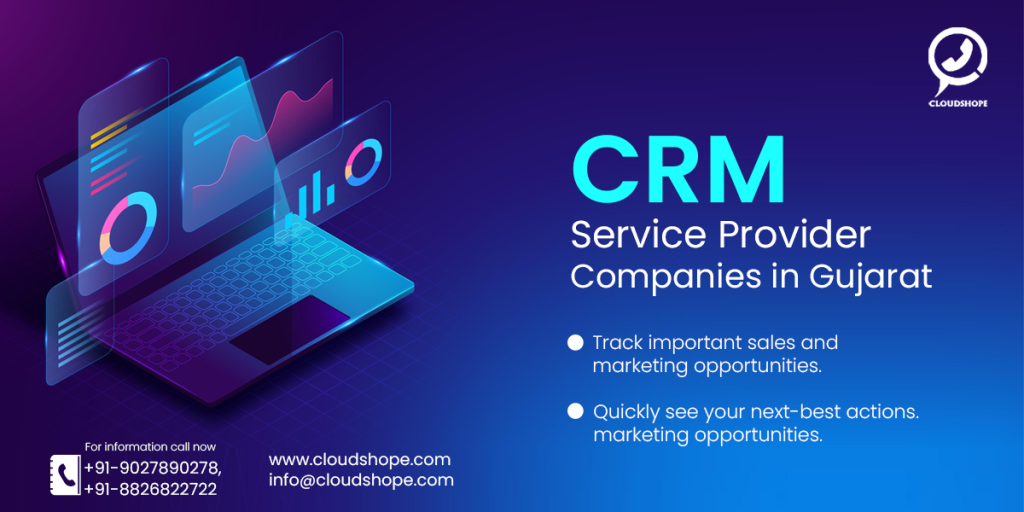 CLOUDSHOPE

CRM
Service Provider Companies in Gujarat

Track important sales and marketing opportunities.

Quickly see your next-best actions. marketing opportunities.

For information call now
+91-9027890278,
+91-8826822722

www.cloudshope.com
info@cloudshope.com